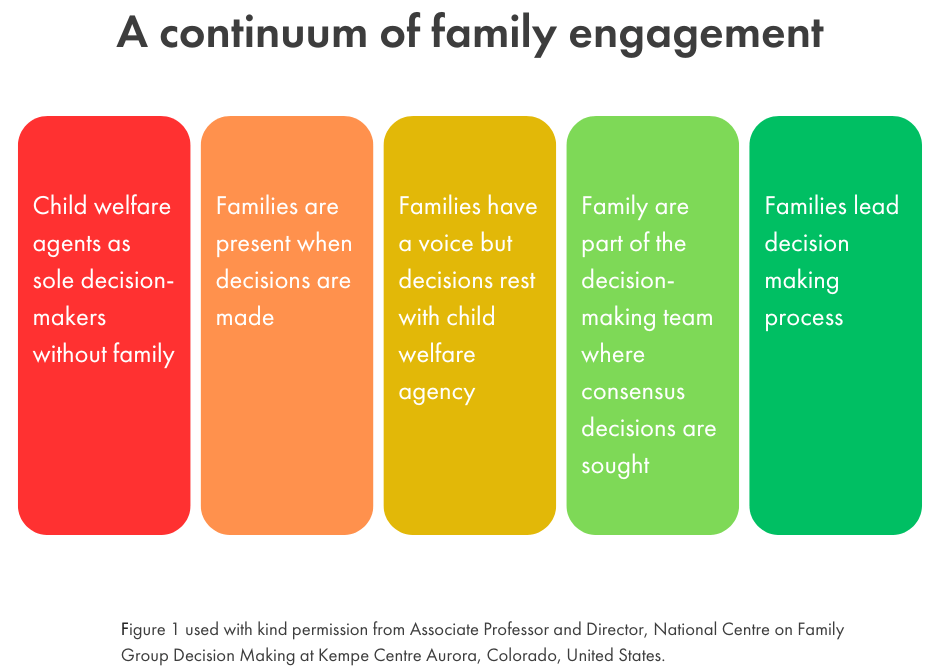 A continuum of family engagement

Child welfare agents as sole decision-makers without family

Families are present when decisions are made

Families have a voice but decisions rest with child welfare agency

Family are part of the decision-making team where consensus decisions are sought

Families lead decision making process

Figure 1 used with kind permission from Associate Professor and Director, National Centre on Family Group Decision Making at Kempe Centre Aurora, Colorado, United States.